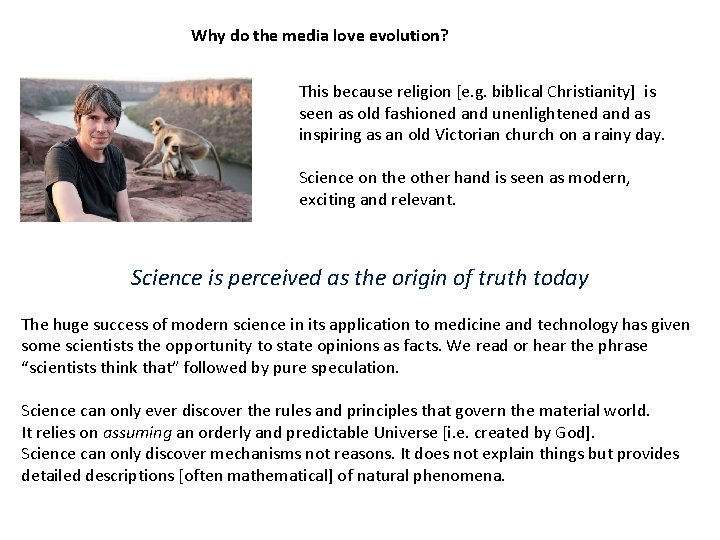 Why do the media love evolution?

This because religion [e.g. biblical Christianity] is seen as old fashioned and unenlightened and as inspiring as an old Victorian church on a rainy day.

Science on the other hand is seen as modern, exciting and relevant.

Science is perceived as the origin of truth today

The huge success of modern science in its application to medicine and technology has given some scientists the opportunity to state opinions as facts. We read or hear the phrase "scientists think that" followed by pure speculation.

Science can only ever discover the rules and principles that govern the material world.
It relies on assuming an orderly and predictable Universe [i.e. created by God].
Science can only discover mechanisms not reasons. It does not explain things but provides detailed descriptions [often mathematical] of natural phenomena.